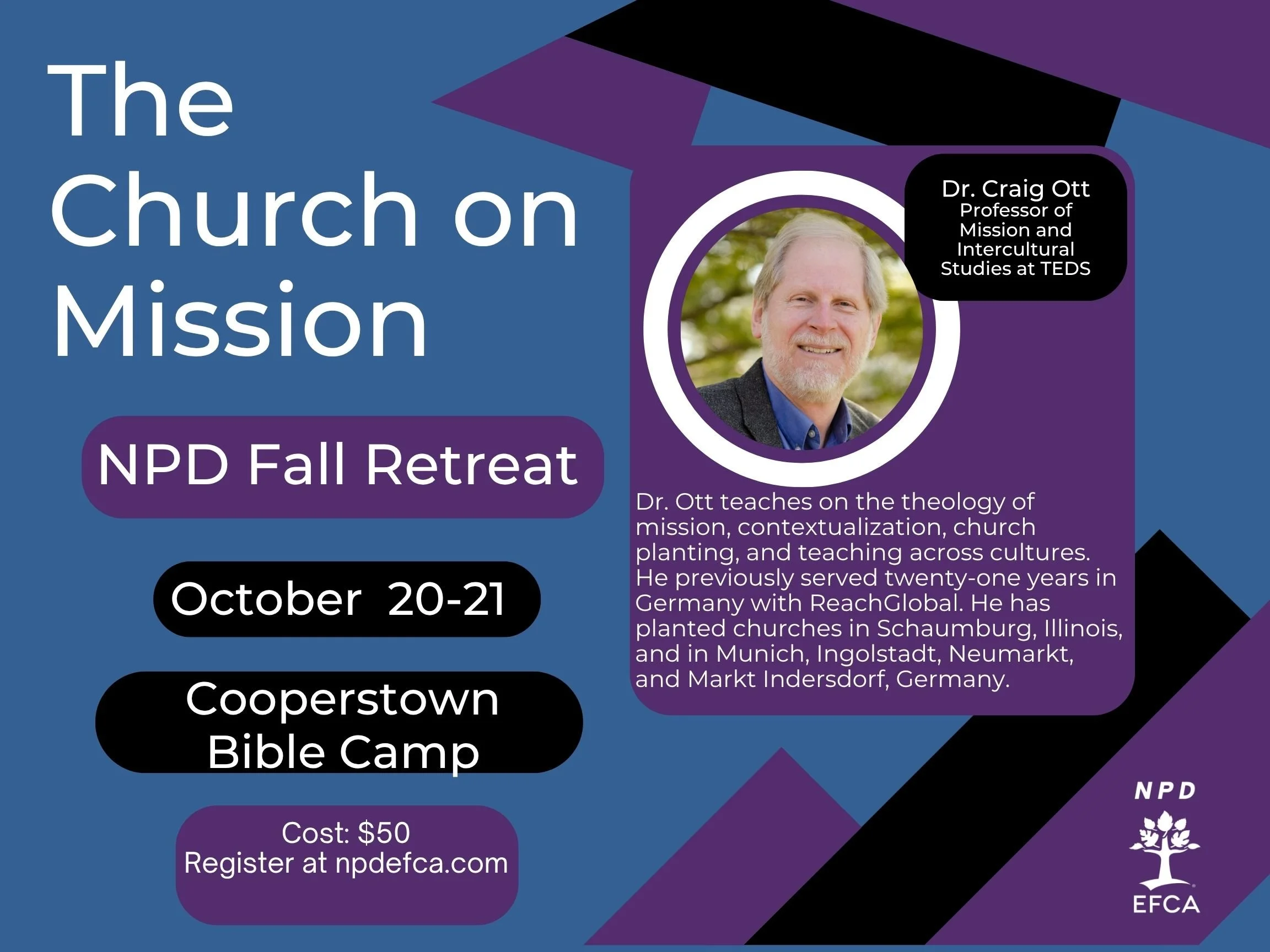 The Church on Mission

NPD Fall Retreat

October 20-21

Cooperstown Bible Camp

Cost: $50
Register at npdefca.com

Dr. Craig Ott
Professor of Mission and Intercultural Studies at TEDS

Dr. Ott teaches on the theology of mission, contextualization, church planting, and teaching across cultures. He previously served twenty-one years in Germany with ReachGlobal. He has planted churches in Schaumburg, Illinois, and in Munich, Ingolstadt, Neumarkt, and Markt Indersdorf, Germany.

NPD
EFCA